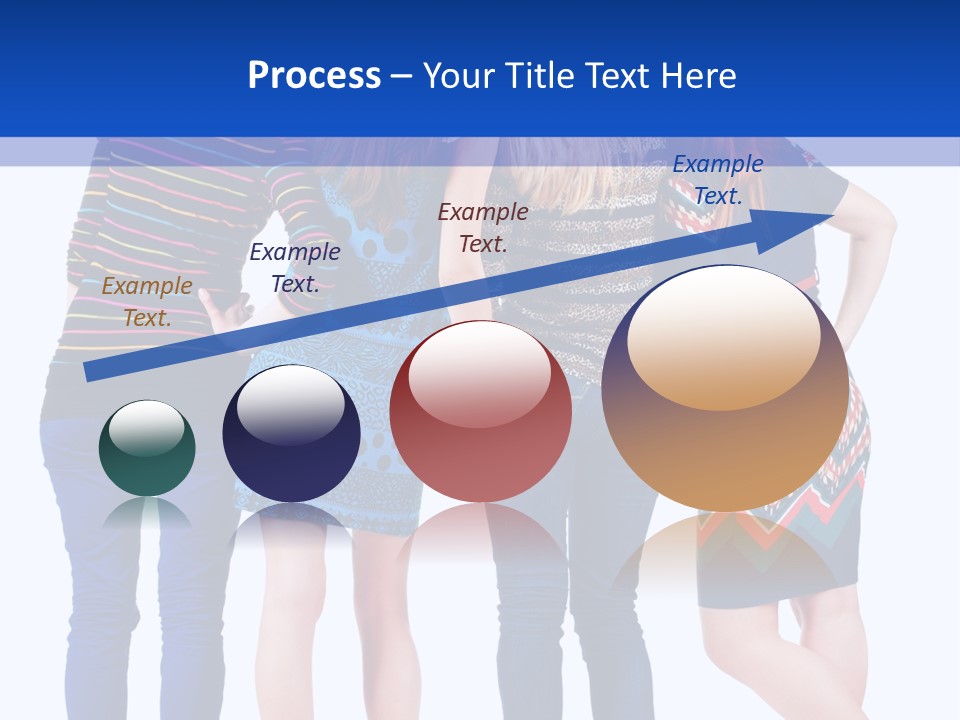 Process – Your Title Text Here

Example Text.

Example Text.

Example Text.

Example Text.